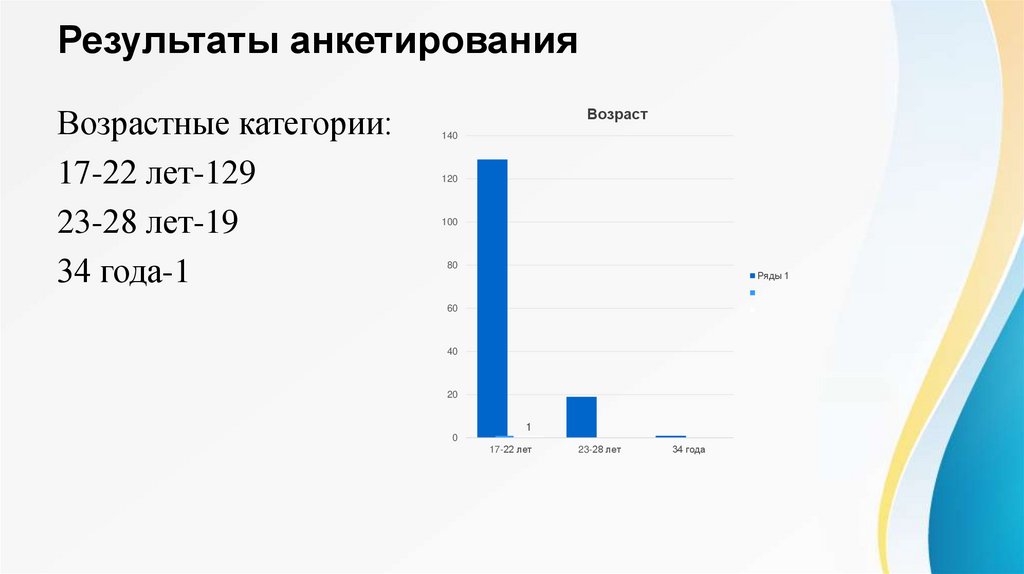 Результаты анкетирования

Возрастные категории:
17-22 лет-129
23-28 лет-19
34 года-1

Возраст

140
120
100
80
60
40
20
0

1

17-22 лет
23-28 лет
34 года

Ряды 1